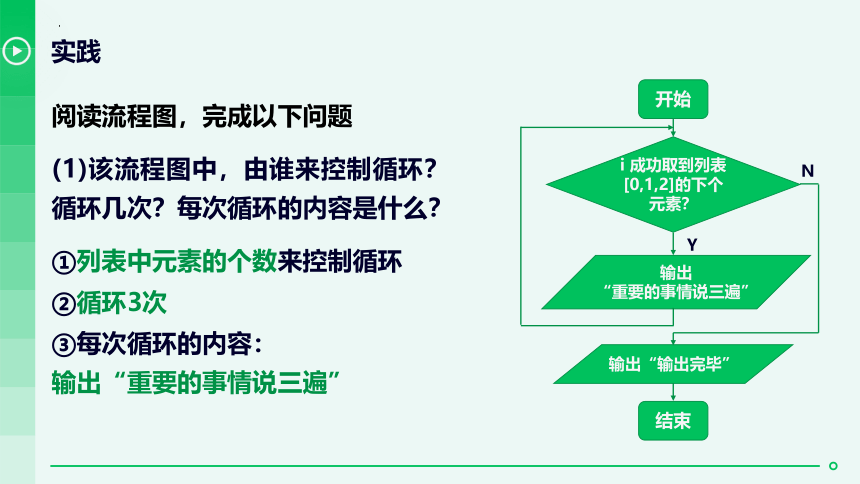 实践

阅读流程图，完成以下问题

(1)该流程图中，由谁来控制循环？循环几次？每次循环的内容是什么？

①列表中元素的个数来控制循环

②循环3次

③每次循环的内容：
输出“重要的事情说三遍”

开始

i 成功取到列表 [0,1,2]的下个元素?

N

Y

输出 “重要的事情说三遍”

输出“输出完毕”

结束